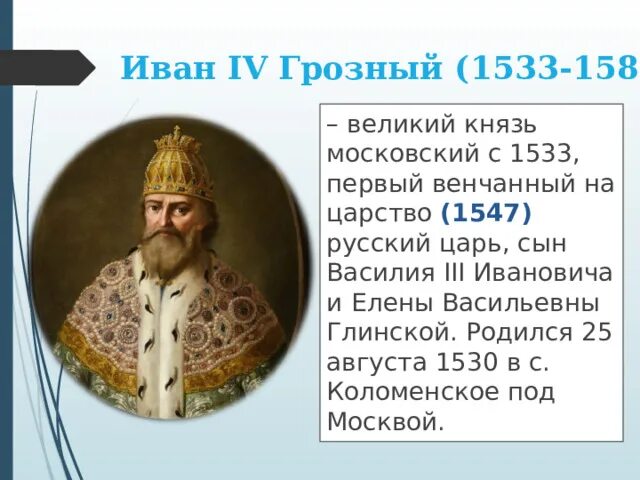 Иван IV Грозный (1533-158

– великий князь московский с 1533, первый венчанный на царство (1547) русский царь, сын Василия III Ивановича и Елены Васильевны Глинской. Родился 25 августа 1530 в с. Коломенское под Москвой.